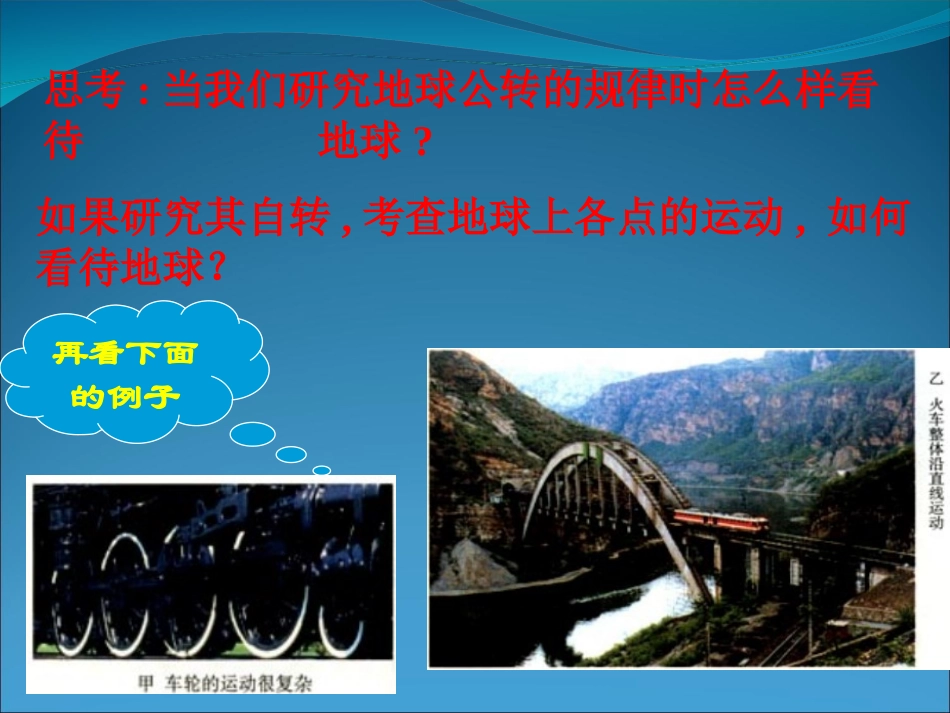 思考：当我们研究地球公转的规律时怎么样看待 地球？

如果研究其自转，考查地球上各点的运动，如何看待地球？

再看下面的例子

甲 车轮的运动很复杂

乙 火车整体沿直线运动